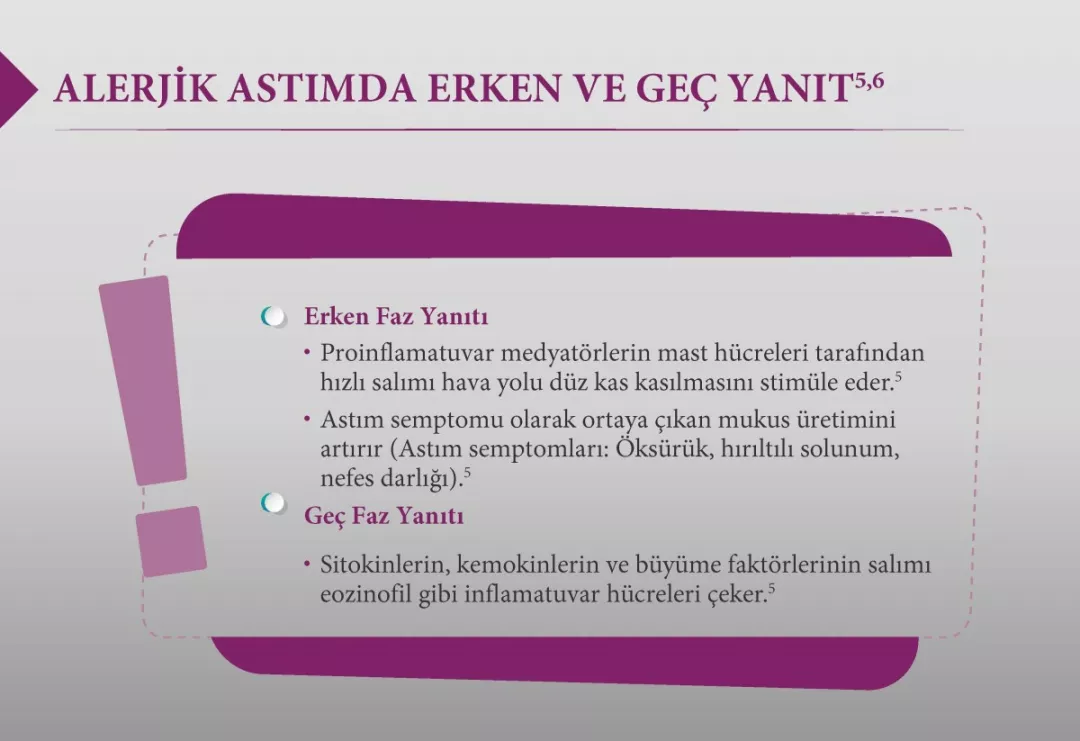 ALERJİK ASTIMDA ERKEN VE GEÇ YANIT$^{5,6}$

Erken Faz Yanıtı

• Proinflamatuvar medyatörlerin mast hücreleri tarafından hızlı salımı hava yolu düz kas kasılmasını stimüle eder.$^{5}$

• Astım semptomu olarak ortaya çıkan mukus üretimini artırır (Astım semptomları: Öksürük, hırıltılı solunum, nefes darlığı).$^{5}$

Geç Faz Yanıtı

• Sitokinlerin, kemokinlerin ve büyüme faktörlerinin salımı eozinofil gibi inflamatuvar hücreleri çeker.$^{5}$